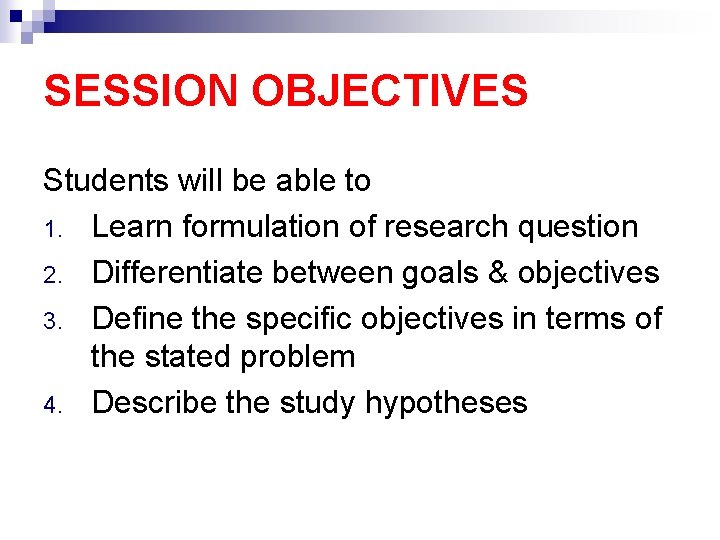 SESSION OBJECTIVES

Students will be able to

1. Learn formulation of research question
2. Differentiate between goals & objectives
3. Define the specific objectives in terms of the stated problem
4. Describe the study hypotheses